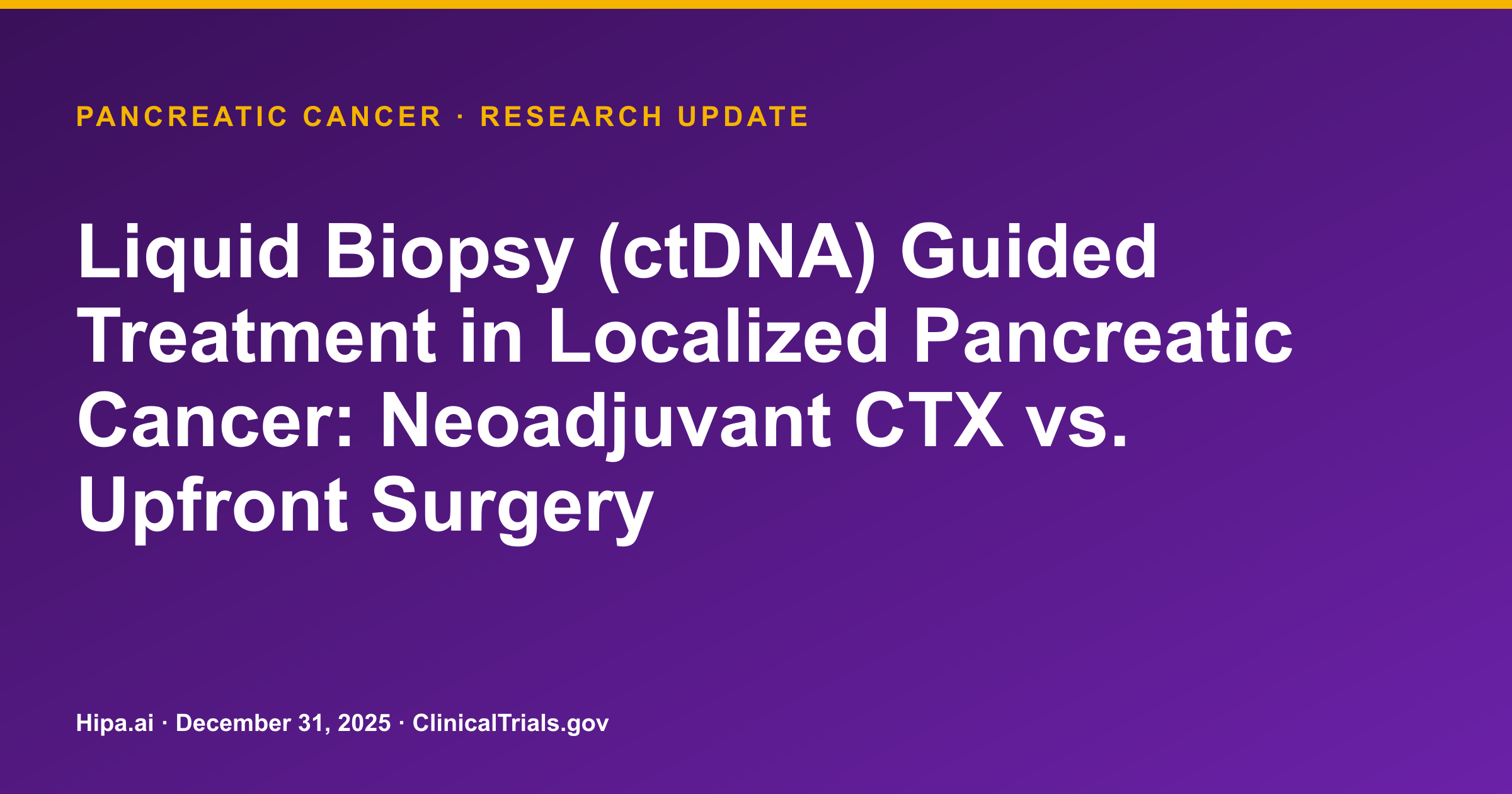 PANCREATIC CANCER · RESEARCH UPDATE

Liquid Biopsy (ctDNA) Guided Treatment in Localized Pancreatic Cancer: Neoadjuvant CTX vs. Upfront Surgery

Hipa.ai · December 31, 2025 · ClinicalTrials.gov